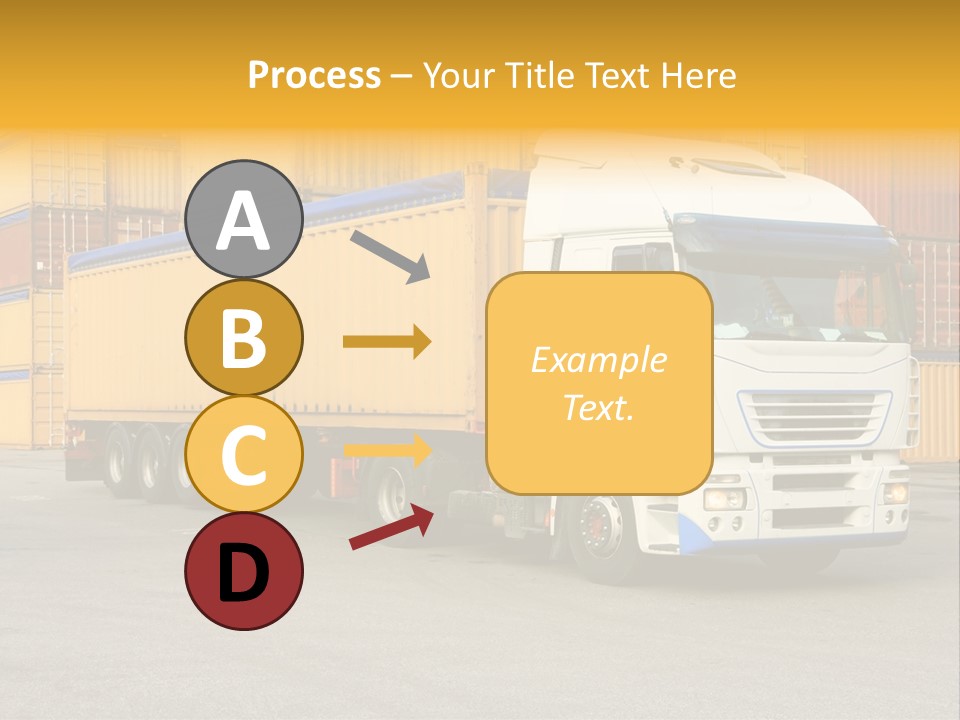 Process – Your Title Text Here

A

B

C

D

Example Text.